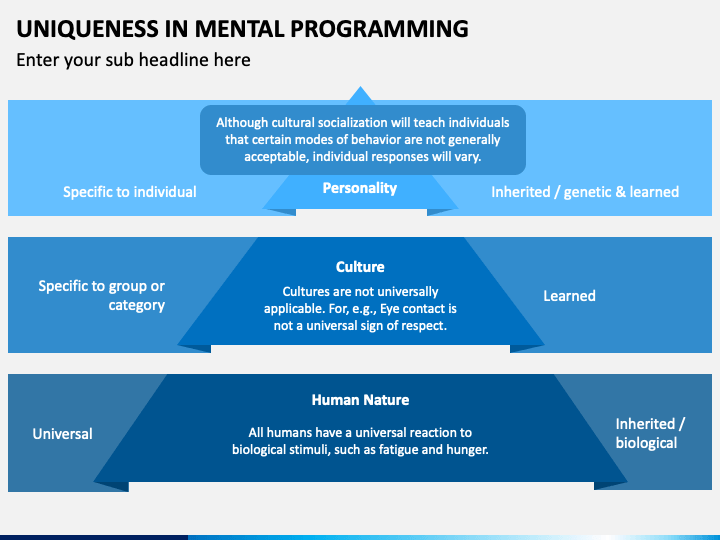 UNIQUENESS IN MENTAL PROGRAMMING

Enter your sub headline here

Although cultural socialization will teach individuals that certain modes of behavior are not generally acceptable, individual responses will vary.

Specific to individual

Personality

Inherited / genetic & learned

Specific to group or category

Culture

Cultures are not universally applicable. For, e.g., Eye contact is not a universal sign of respect.

Learned

Universal

Human Nature

All humans have a universal reaction to biological stimuli, such as fatigue and hunger.

Inherited / biological